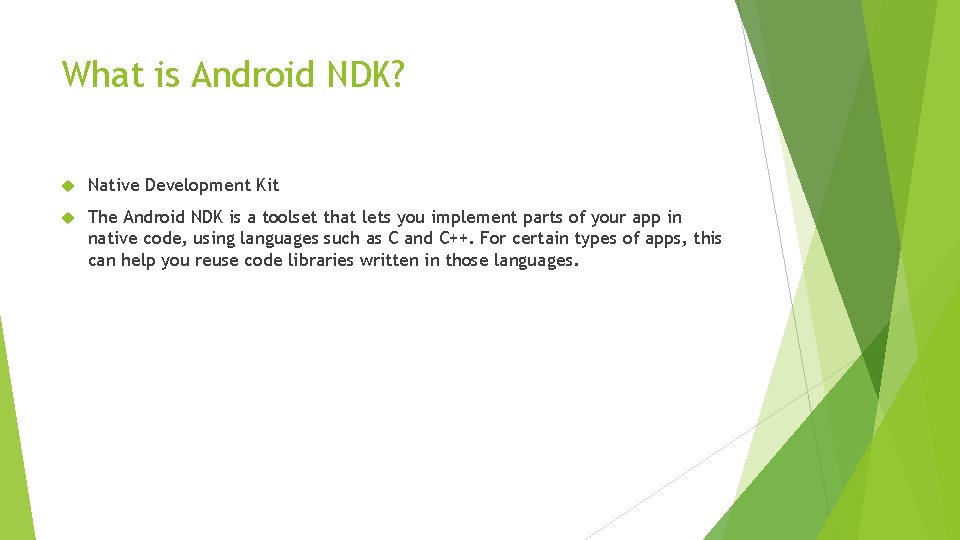 What is Android NDK?

Native Development Kit

The Android NDK is a toolset that lets you implement parts of your app in native code, using languages such as C and C++. For certain types of apps, this can help you reuse code libraries written in those languages.